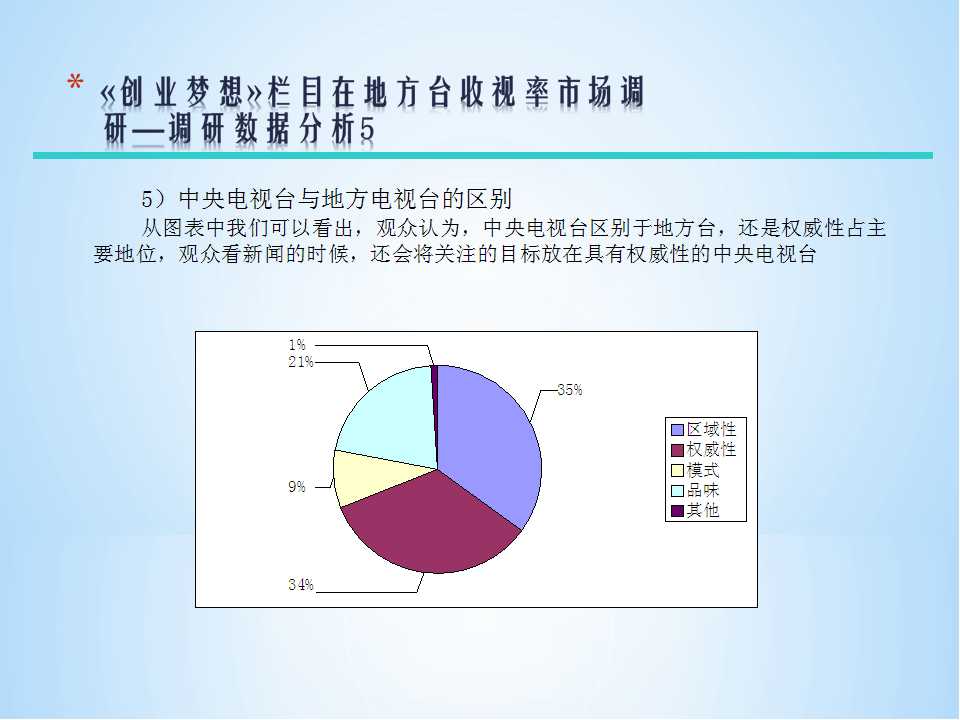 * «创业梦想»栏目在地方台收视率市场调研—调研数据分析5

5）中央电视台与地方电视台的区别

从图表中我们可以看出，观众认为，中央电视台区别于地方台，还是权威性占主要地位，观众看新闻的时候，还会将关注的目标放在具有权威性的中央电视台

1%
21%
35%
9%
34%

区域性
权威性
模式
品味
其他